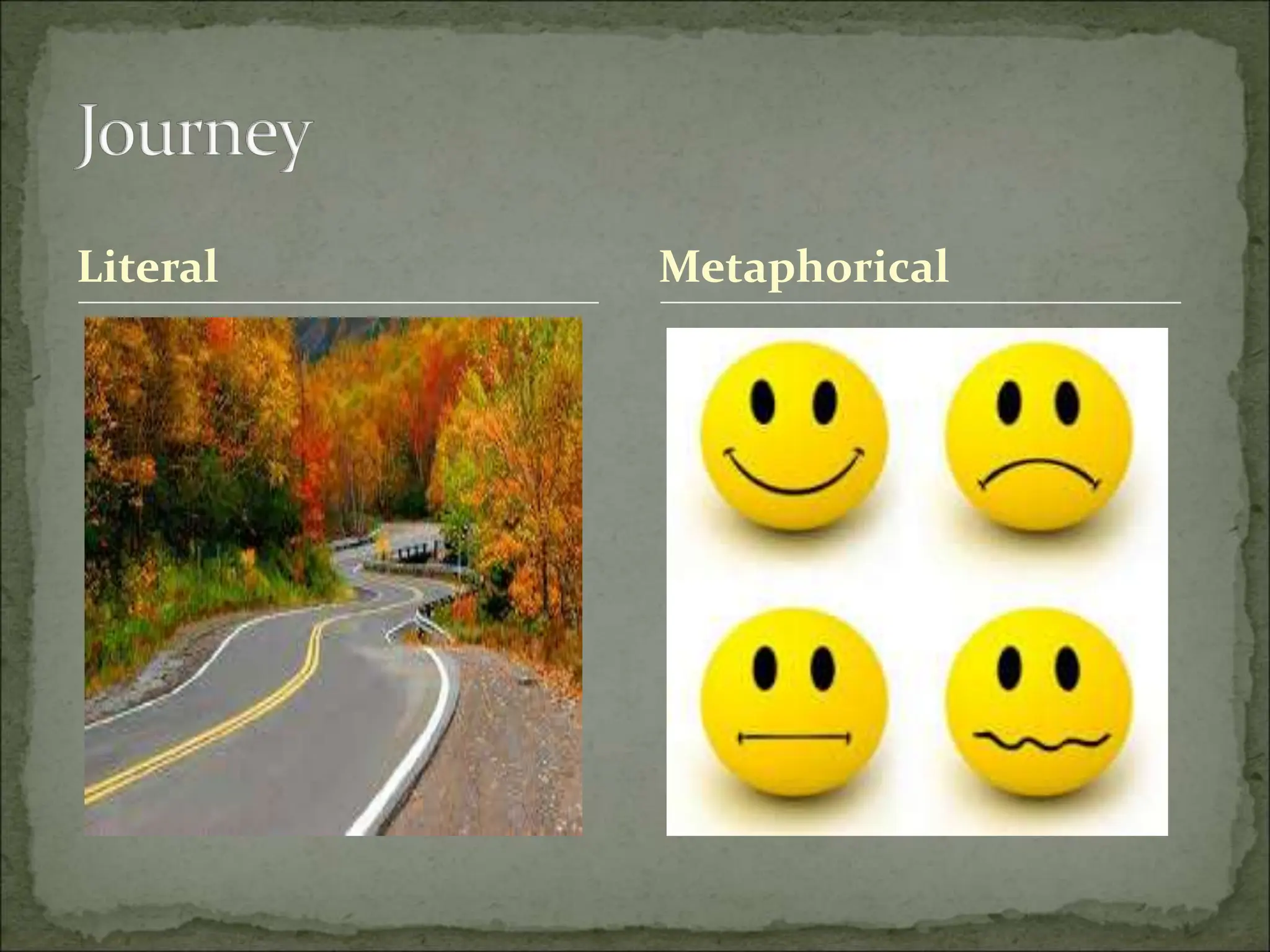 Journey

Literal

Metaphorical